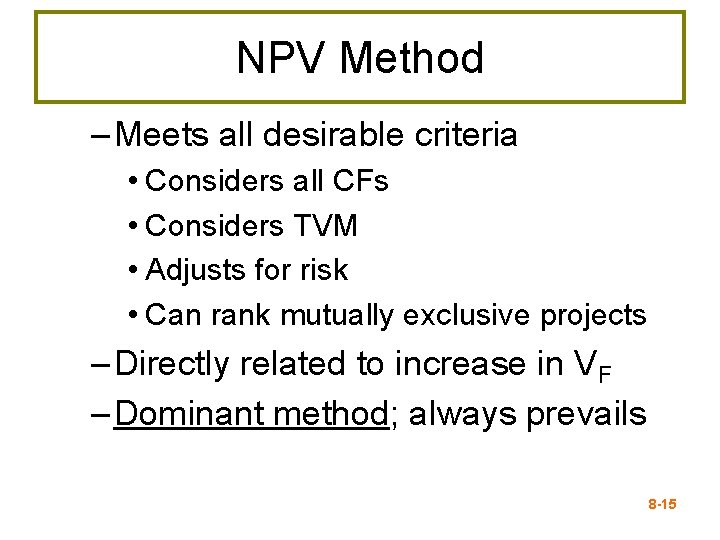 NPV Method

– Meets all desirable criteria
  • Considers all CFs
  • Considers TVM
  • Adjusts for risk
  • Can rank mutually exclusive projects
– Directly related to increase in $V_F$
– Dominant method; always prevails

8-15